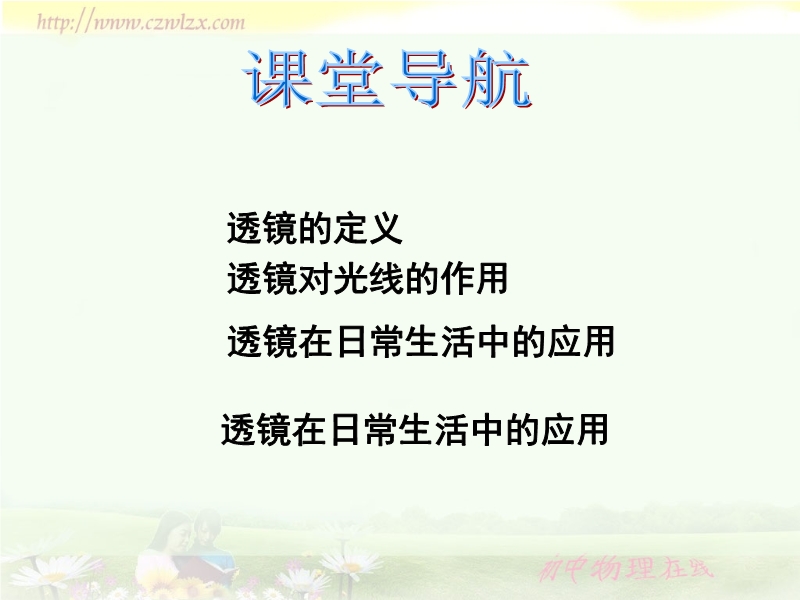 http://www.czwlzx.com

课堂导航

透镜的定义
透镜对光线的作用
透镜在日常生活中的应用

透镜在日常生活中的应用

初中物理在线